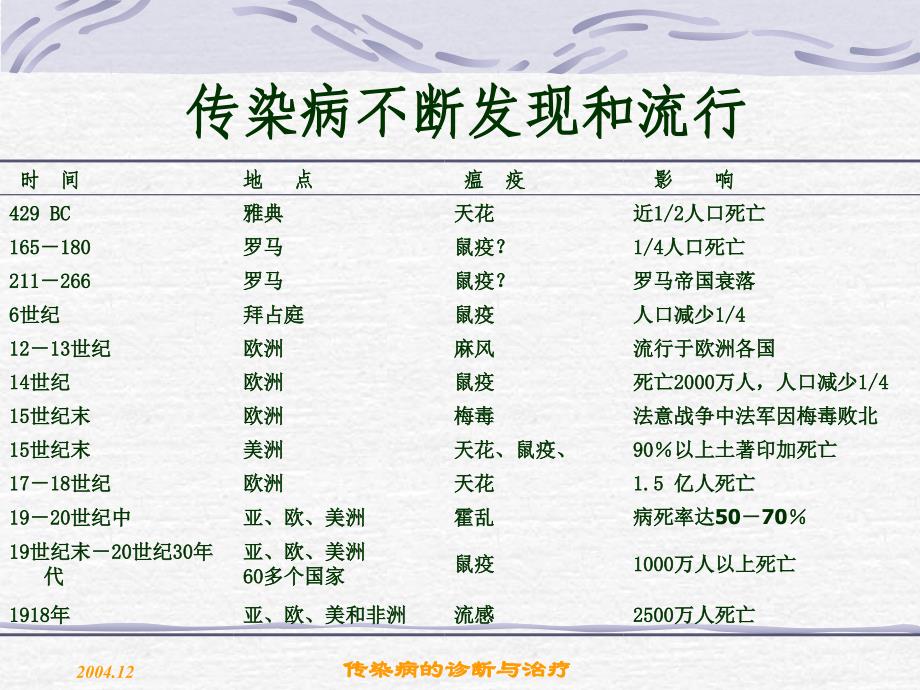 传染病不断发现和流行

| 时　间 | 地　点 | 瘟　疫 | 影　响 |
|---|---|---|---|
| 429 BC | 雅典 | 天花 | 近1/2人口死亡 |
| 165－180 | 罗马 | 鼠疫? | 1/4人口死亡 |
| 211－266 | 罗马 | 鼠疫? | 罗马帝国衰落 |
| 6世纪 | 拜占庭 | 鼠疫 | 人口减少1/4 |
| 12－13世纪 | 欧洲 | 麻风 | 流行于欧洲各国 |
| 14世纪 | 欧洲 | 鼠疫 | 死亡2000万人，人口减少1/4 |
| 15世纪末 | 欧洲 | 梅毒 | 法意战争中法军因梅毒败北 |
| 15世纪末 | 美洲 | 天花、鼠疫、 | 90%以上土著印加死亡 |
| 17－18世纪 | 欧洲 | 天花 | 1.5 亿人死亡 |
| 19－20世纪中 | 亚、欧、美洲 | 霍乱 | 病死率达50－70% |
| 19世纪末－20世纪30年代 | 亚、欧、美洲 60多个国家 | 鼠疫 | 1000万人以上死亡 |
| 1918年 | 亚、欧、美和非洲 | 流感 | 2500万人死亡 |

2004.12　传染病的诊断与治疗